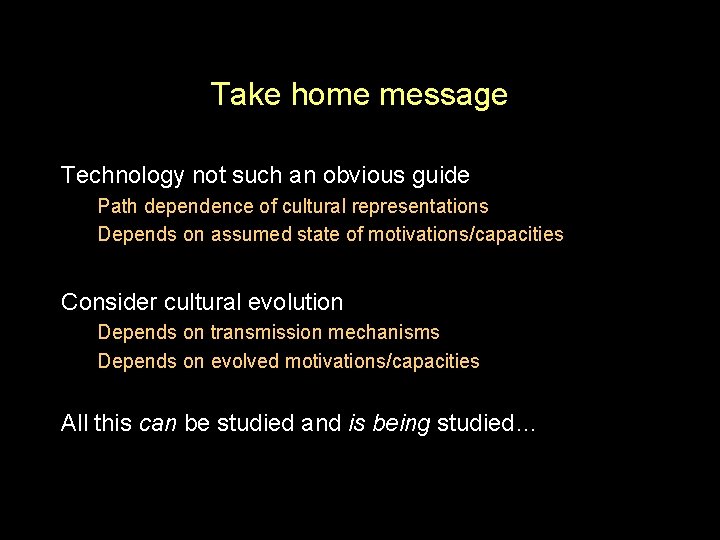 Take home message

Technology not such an obvious guide

Path dependence of cultural representations

Depends on assumed state of motivations/capacities

Consider cultural evolution

Depends on transmission mechanisms

Depends on evolved motivations/capacities

All this can be studied and is being studied…